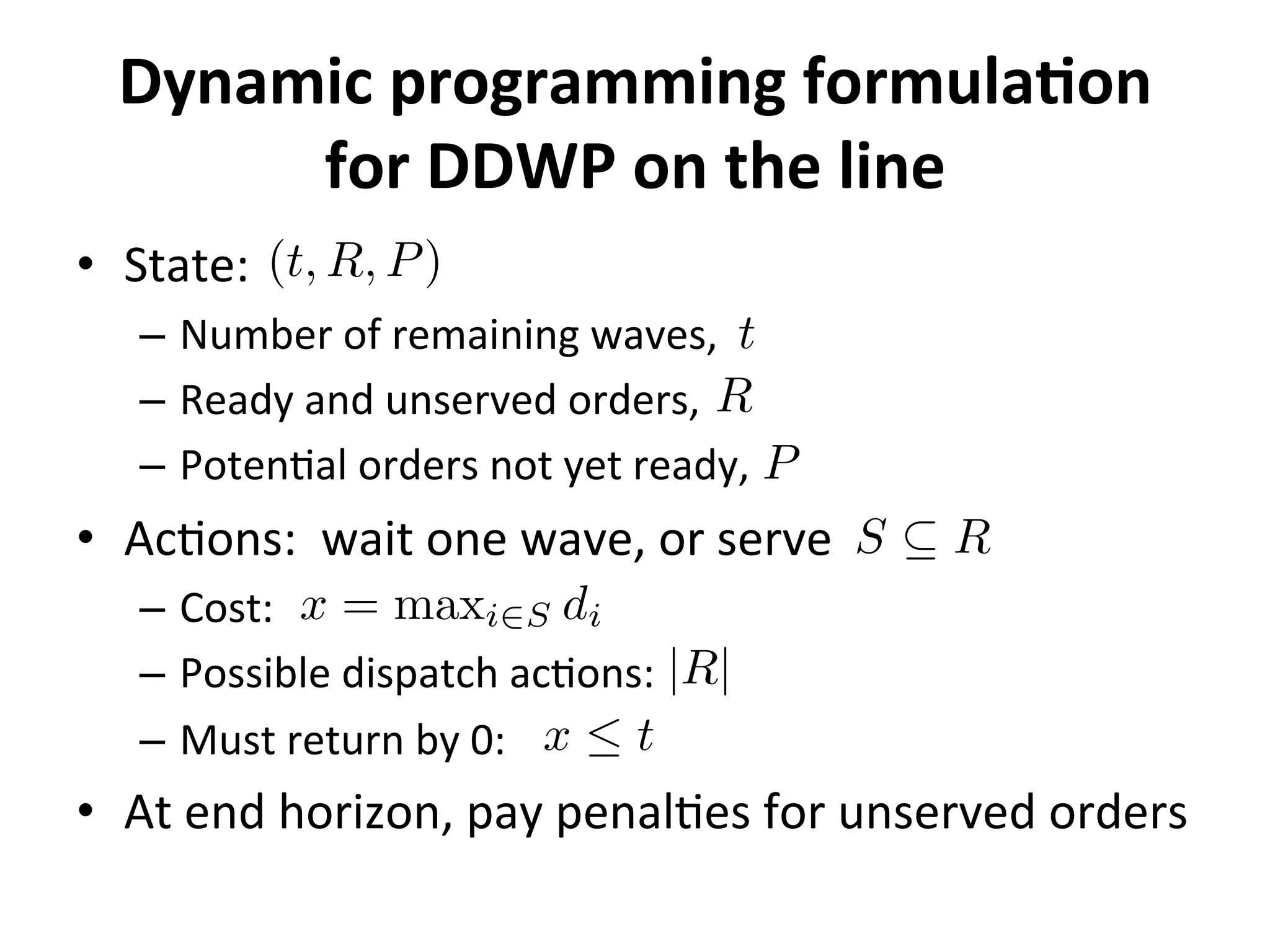 Dynamic programming formulation for DDWP on the line

• State: $(t, R, P)$
– Number of remaining waves, $t$
– Ready and unserved orders, $R$
– Potential orders not yet ready, $P$
• Actions: wait one wave, or serve $S \subseteq R$
– Cost: $x = \max_{i \in S} d_i$
– Possible dispatch actions: $|R|$
– Must return by 0: $x \leq t$
• At end horizon, pay penalties for unserved orders